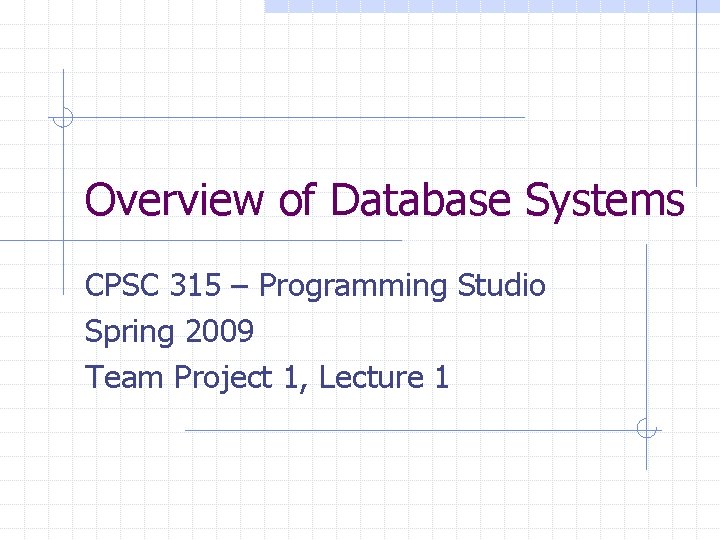 Overview of Database Systems

CPSC 315 – Programming Studio
Spring 2009
Team Project 1, Lecture 1